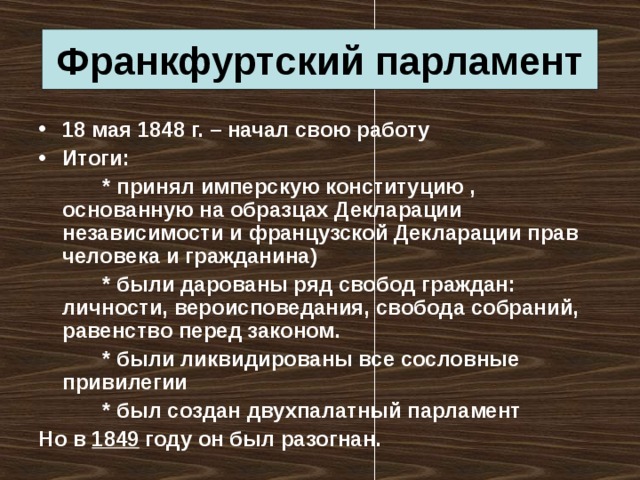 Франкфуртский парламент

• 18 мая 1848 г. – начал свою работу
• Итоги:

* принял имперскую конституцию , основанную на образцах Декларации независимости и французской Декларации прав человека и гражданина)

* были дарованы ряд свобод граждан: личности, вероисповедания, свобода собраний, равенство перед законом.

* были ликвидированы все сословные привилегии

* был создан двухпалатный парламент

Но в 1849 году он был разогнан.